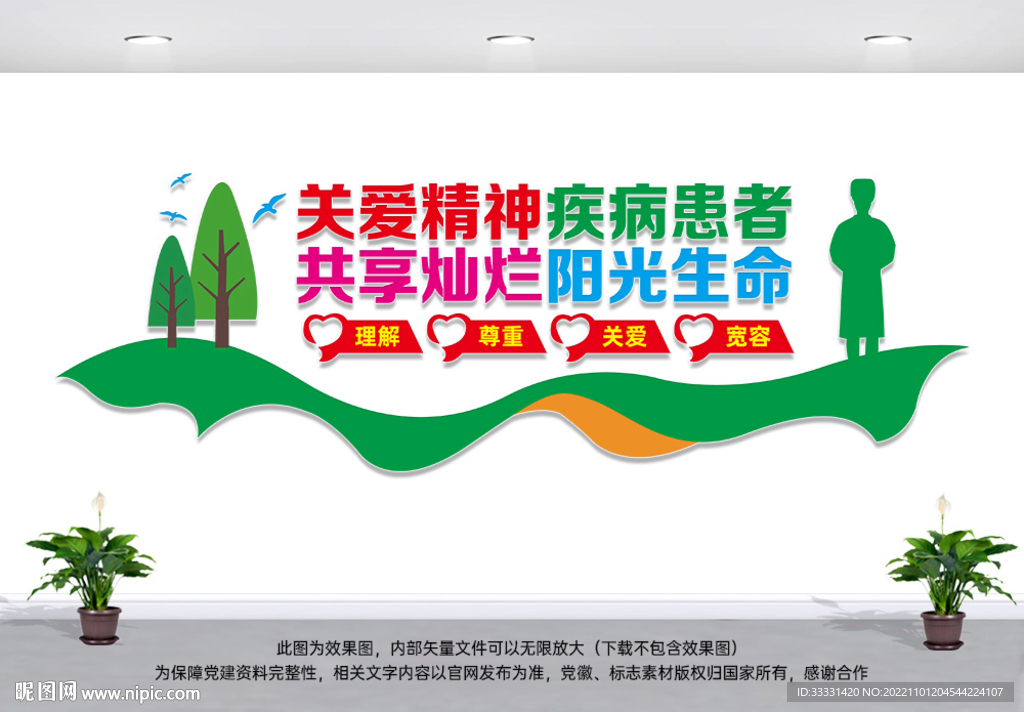 关爱精神疾病患者
共享灿烂阳光生命

理解 尊重 关爱 宽容

此图为效果图，内部矢量文件可以无限放大（下载不包含效果图）
为保障党建资料完整性，相关文字内容以官网发布为准，党徽、标志素材版权归国家所有，感谢合作

昵图网 www.nipic.com

ID:33331420 NO:20221101204544224107